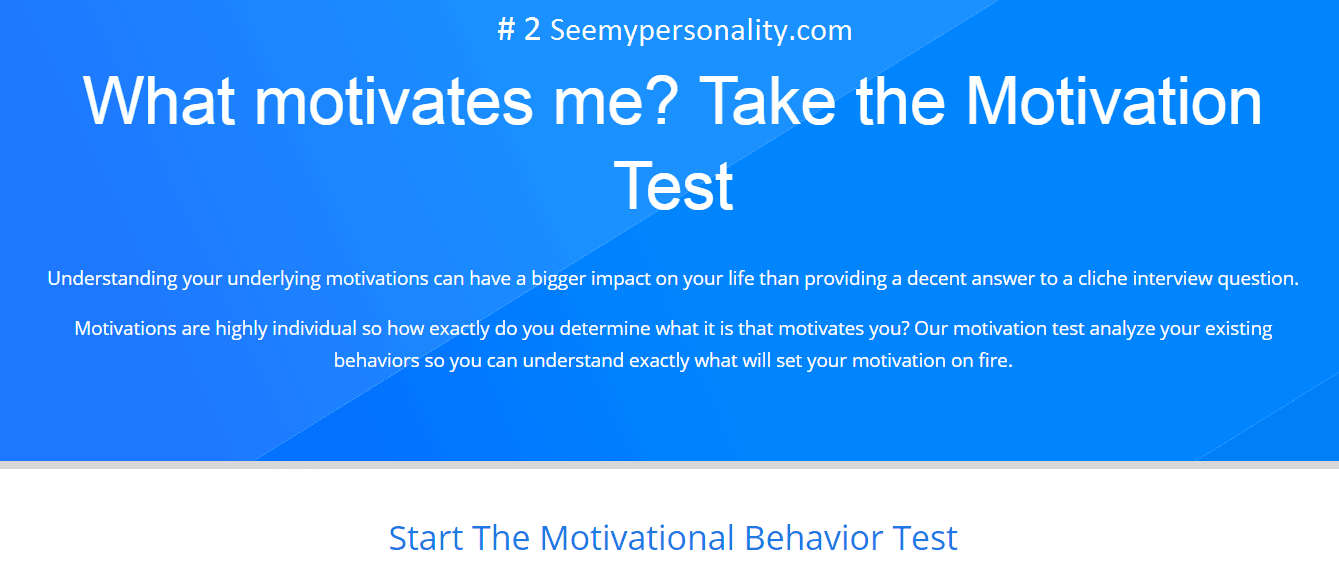 # 2 Seemypersonality.com

What motivates me? Take the Motivation Test

Understanding your underlying motivations can have a bigger impact on your life than providing a decent answer to a cliche interview question.

Motivations are highly individual so how exactly do you determine what it is that motivates you? Our motivation test analyze your existing behaviors so you can understand exactly what will set your motivation on fire.

Start The Motivational Behavior Test